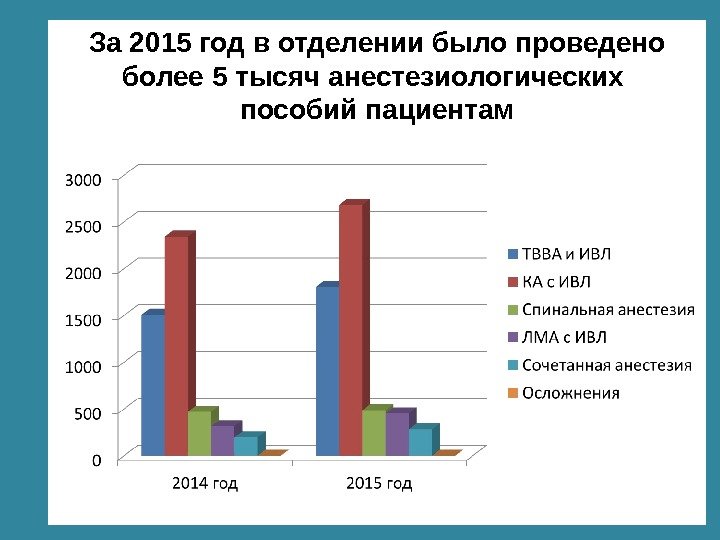 За 2015 год в отделении было проведено более 5 тысяч анестезиологических пособий пациентам

3000
2500
2000
1500
1000
500
0

2014 год
2015 год

ТВВА и ИВЛ
КА с ИВЛ
Спинальная анестезия
ЛМА с ИВЛ
Сочетанная анестезия
Осложнения